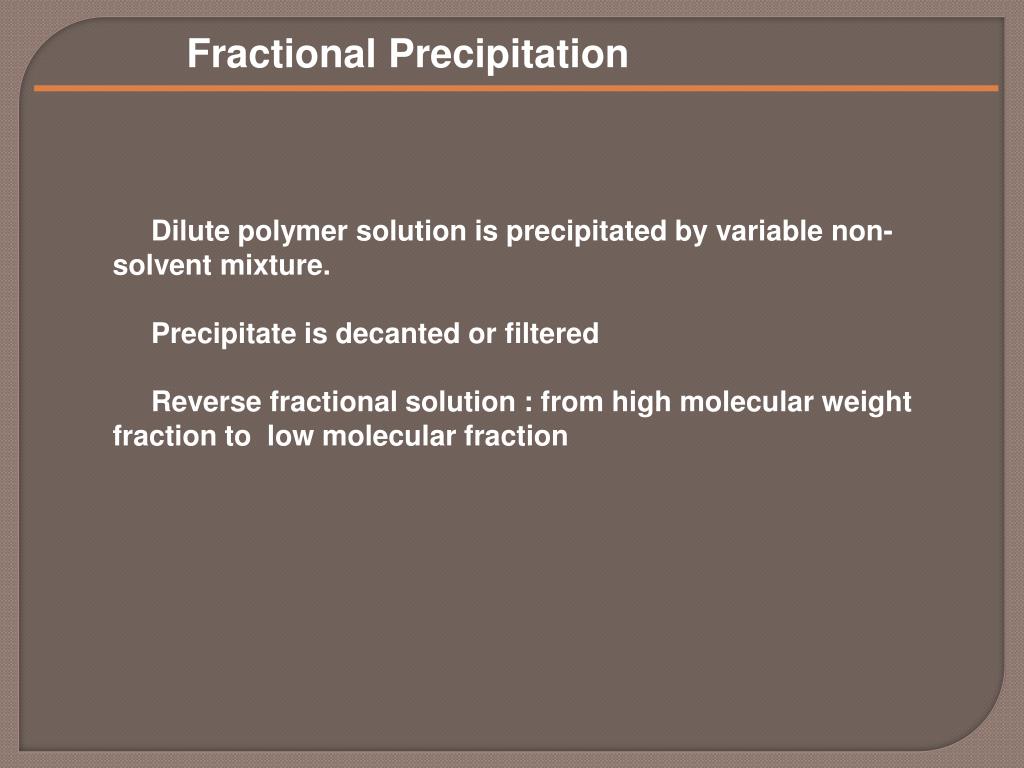 Fractional Precipitation

Dilute polymer solution is precipitated by variable non-solvent mixture.

Precipitate is decanted or filtered

Reverse fractional solution : from high molecular weight fraction to low molecular fraction